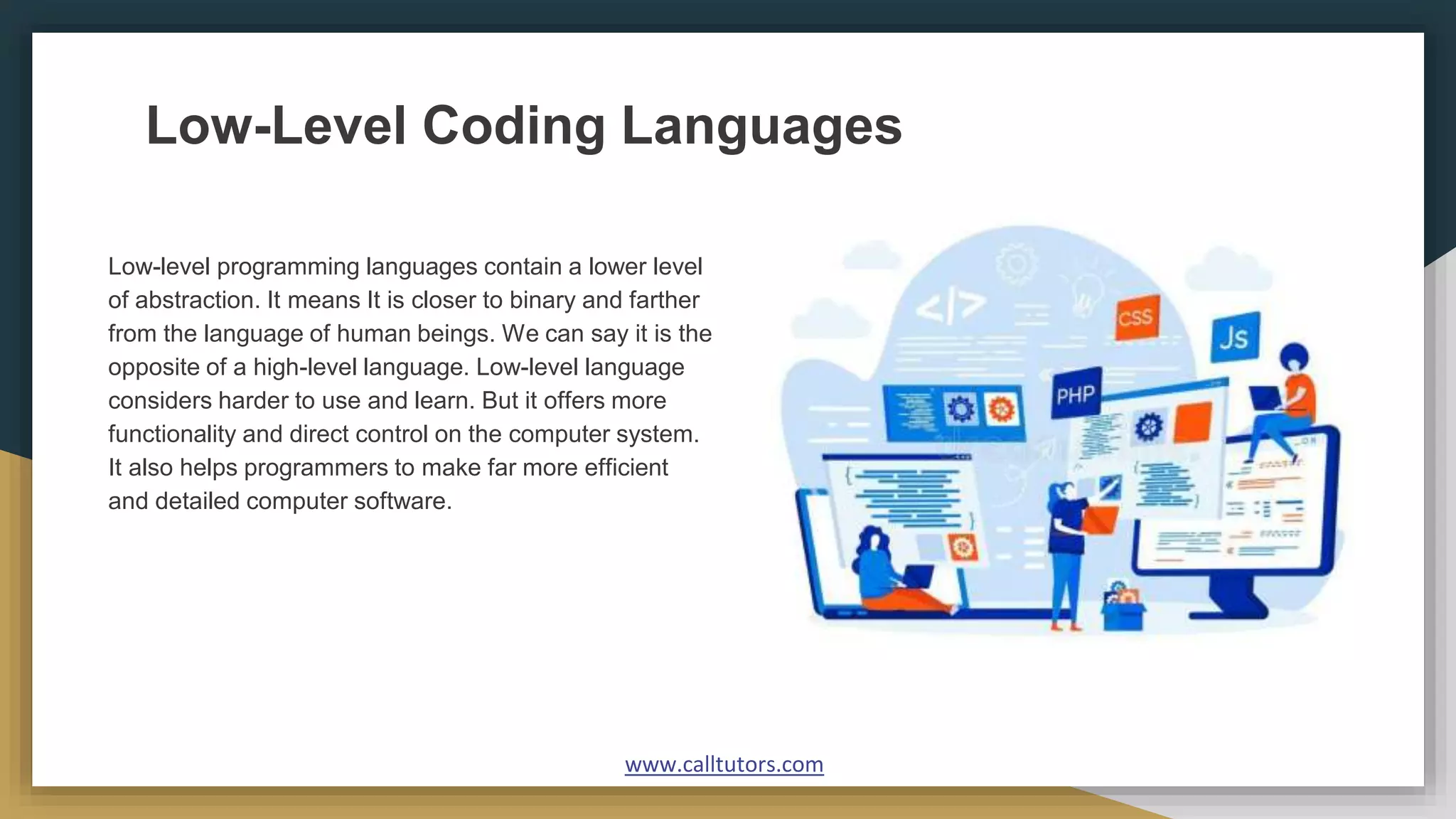 Low-Level Coding Languages

Low-level programming languages contain a lower level of abstraction. It means It is closer to binary and farther from the language of human beings. We can say it is the opposite of a high-level language. Low-level language considers harder to use and learn. But it offers more functionality and direct control on the computer system. It also helps programmers to make far more efficient and detailed computer software.

</>

CSS

Js

PHP

www.calltutors.com